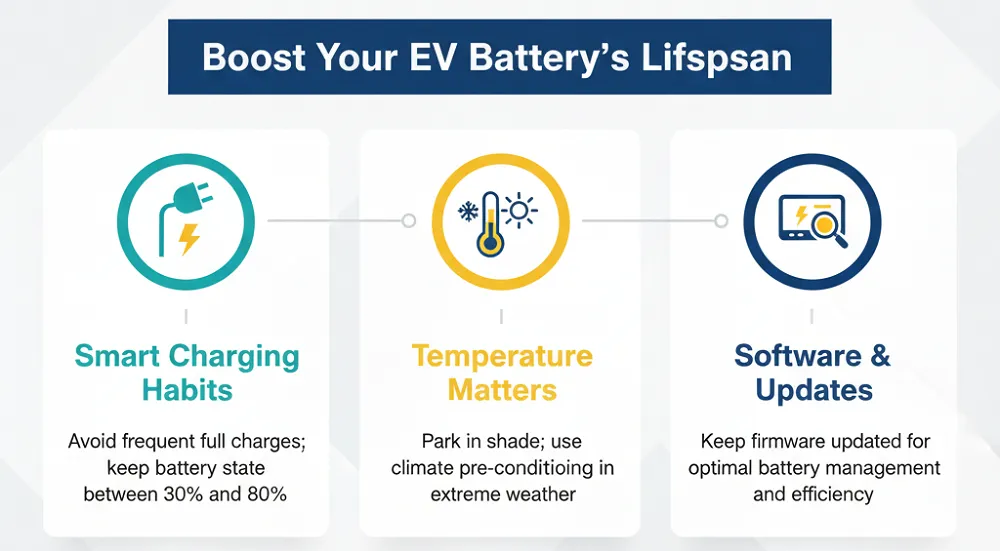 Boost Your EV Battery's Lifspsan

Smart Charging Habits

Avoid frequent full charges; keep battery state between 30% and 80%

Temperature Matters

Park in shade; use climate pre-conditioing in extreme weather

Software & Updates

Keep firmware updated for optimal battery management and efficiency